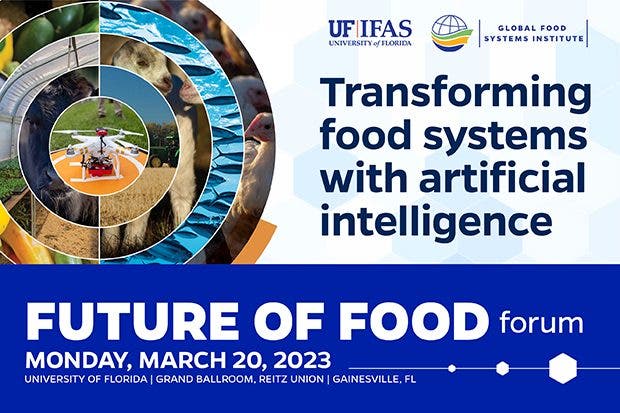 UF | IFAS
UNIVERSITY of FLORIDA

GLOBAL FOOD SYSTEMS INSTITUTE

Transforming food systems with artificial intelligence

FUTURE OF FOOD forum

MONDAY, MARCH 20, 2023

UNIVERSITY OF FLORIDA | GRAND BALLROOM, REITZ UNION | GAINESVILLE, FL